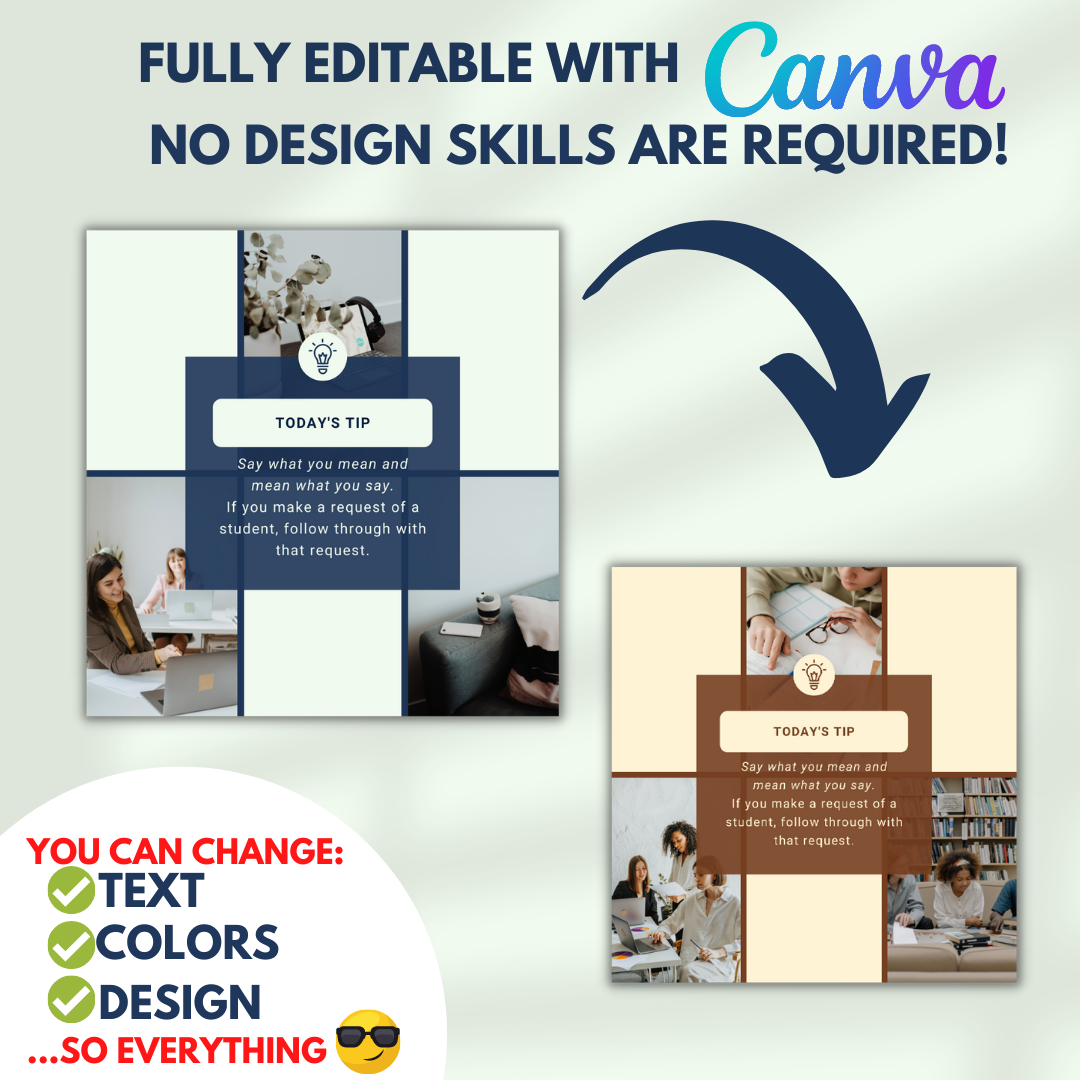 FULLY EDITABLE WITH Canva
NO DESIGN SKILLS ARE REQUIRED!

TODAY'S TIP

Say what you mean and mean what you say.
If you make a request of a student, follow through with that request.

TODAY'S TIP

Say what you mean and mean what you say.
If you make a request of a student, follow through with that request.

YOU CAN CHANGE:
TEXT
COLORS
DESIGN
...SO EVERYTHING